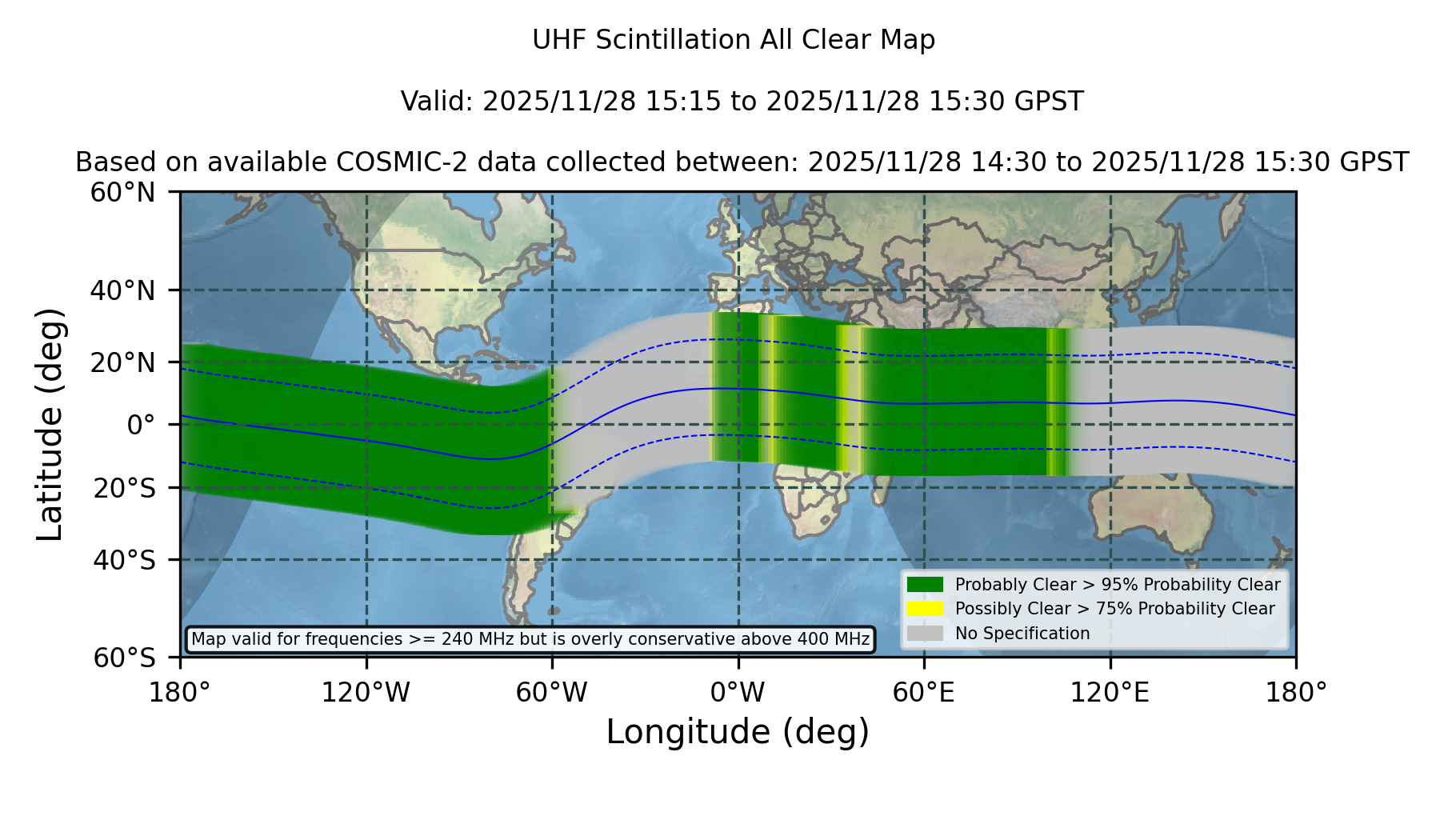 UHF Scintillation All Clear Map

Valid: 2025/11/28 15:15 to 2025/11/28 15:30 GPST

Based on available COSMIC-2 data collected between: 2025/11/28 14:30 to 2025/11/28 15:30 GPST

Latitude (deg)

60°N
40°N
20°N
0°
20°S
40°S
60°S

Probably Clear > 95% Probability Clear
Possibly Clear > 75% Probability Clear
No Specification

Map valid for frequencies >= 240 MHz but is overly conservative above 400 MHz

180° 120°W 60°W 0°W 60°E 120°E 180°

Longitude (deg)